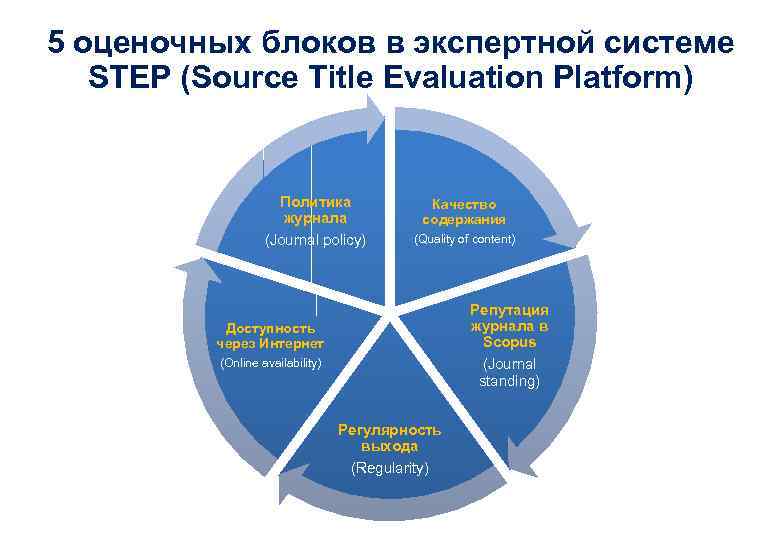 5 оценочных блоков в экспертной системе STEP (Source Title Evaluation Platform)

Политика журнала
(Journal policy)

Качество содержания
(Quality of content)

Репутация журнала в Scopus
(Journal standing)

Регулярность выхода
(Regularity)

Доступность через Интернет
(Online availability)